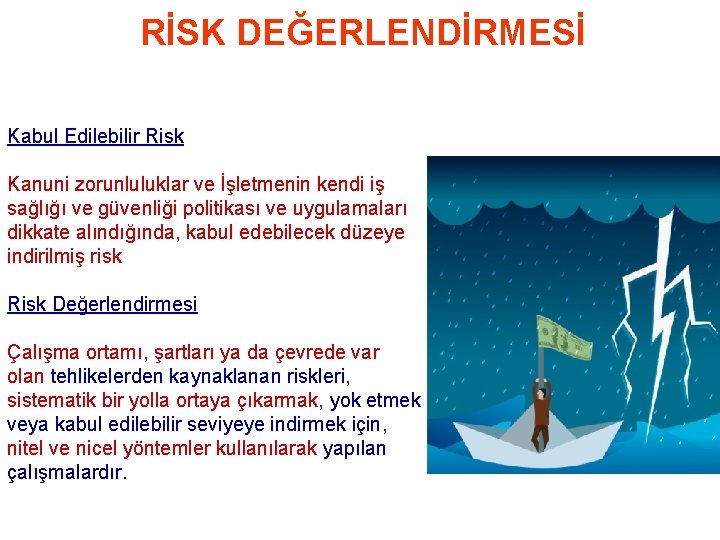 RİSK DEĞERLENDİRMESİ

Kabul Edilebilir Risk

Kanuni zorunluluklar ve İşletmenin kendi iş sağlığı ve güvenliği politikası ve uygulamaları dikkate alındığında, kabul edebilecek düzeye indirilmiş risk

Risk Değerlendirmesi

Çalışma ortamı, şartları ya da çevrede var olan tehlikelerden kaynaklanan riskleri, sistematik bir yolla ortaya çıkarmak, yok etmek veya kabul edilebilir seviyeye indirmek için, nitel ve nicel yöntemler kullanılarak yapılan çalışmalardır.